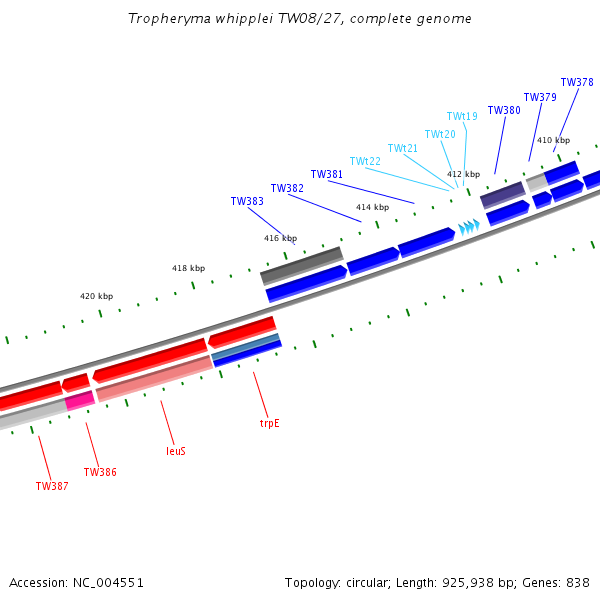 Tropheryma whipplei TW08/27, complete genome

TW378
TW379
TW380
TWt19
TWt20
TWt21
TWt22
TW381
TW382
TW383
410 kbp
412 kbp
414 kbp
416 kbp
418 kbp
420 kbp

trpE
leuS
TW386
TW387

Accession: NC_004551

Topology: circular; Length: 925,938 bp; Genes: 838